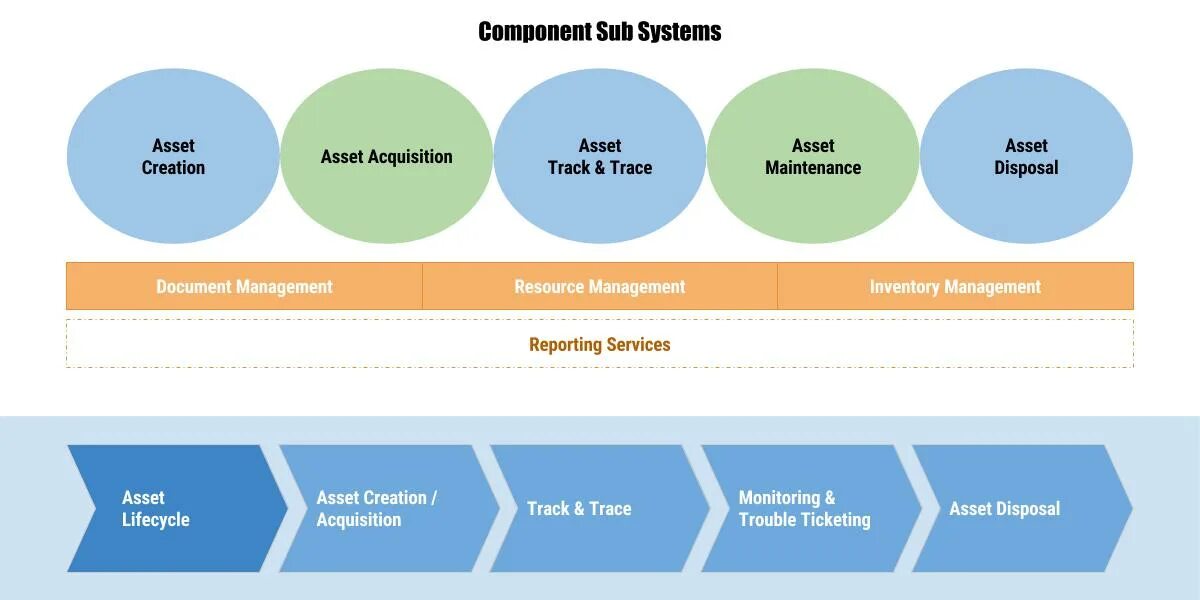 Component Sub Systems

Asset Creation

Asset Acquisition

Asset Track & Trace

Asset Maintenance

Asset Disposal

Document Management

Resource Management

Inventory Management

Reporting Services

Asset Lifecycle

Asset Creation / Acquisition

Track & Trace

Monitoring & Trouble Ticketing

Asset Disposal